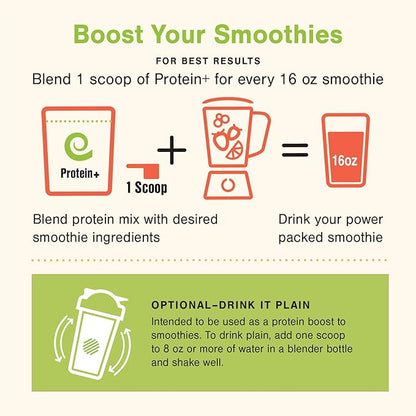 Boost Your Smoothies

FOR BEST RESULTS

Blend 1 scoop of Protein+ for every 16 oz smoothie

Protein+

1 Scoop

+

=

16oz

Blend protein mix with desired smoothie ingredients

Drink your power packed smoothie

OPTIONAL–DRINK IT PLAIN

Intended to be used as a protein boost to smoothies. To drink plain, add one scoop to 8 oz or more of water in a blender bottle and shake well.